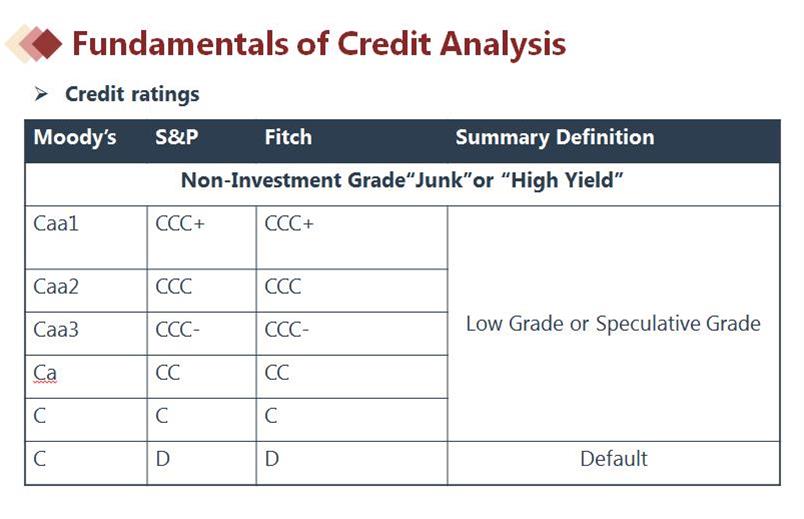 Fundamentals of Credit Analysis

➢ Credit ratings

| Moody's | S&P | Fitch | Summary Definition |
|---|---|---|---|
| Non-Investment Grade"Junk"or "High Yield" | | | |
| Caa1 | CCC+ | CCC+ | Low Grade or Speculative Grade |
| Caa2 | CCC | CCC | |
| Caa3 | CCC- | CCC- | |
| Ca | CC | CC | |
| C | C | C | |
| C | D | D | Default |